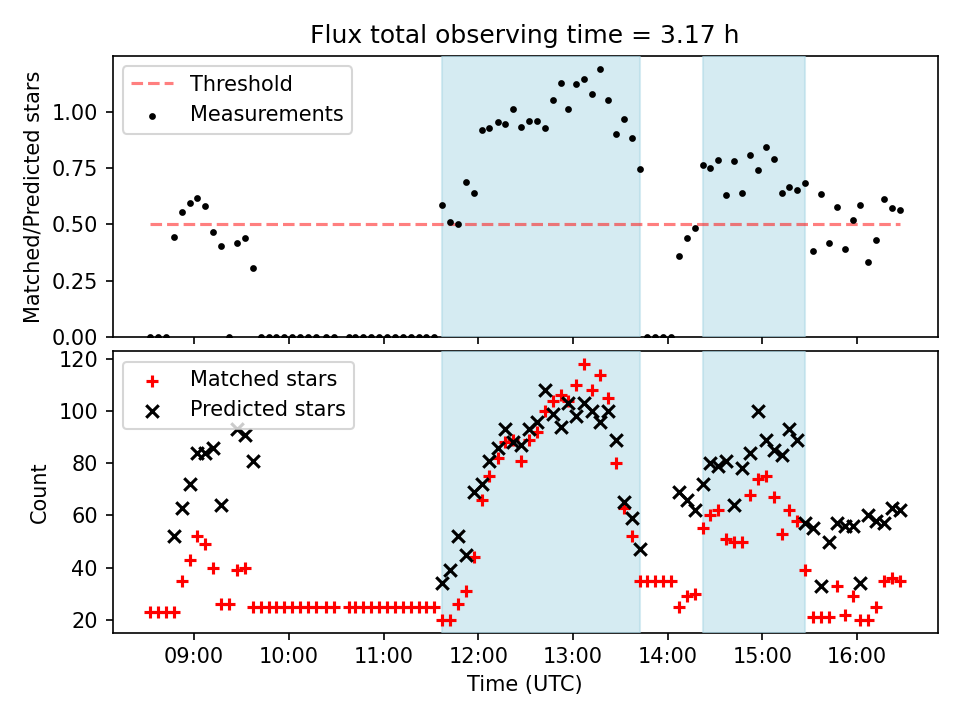 Flux total observing time = 3.17 h

Threshold
Measurements

Matched/Predicted stars

1.00
0.75
0.50
0.25
0.00

Matched stars
Predicted stars

Count

120
100
80
60
40
20

09:00 10:00 11:00 12:00 13:00 14:00 15:00 16:00

Time (UTC)